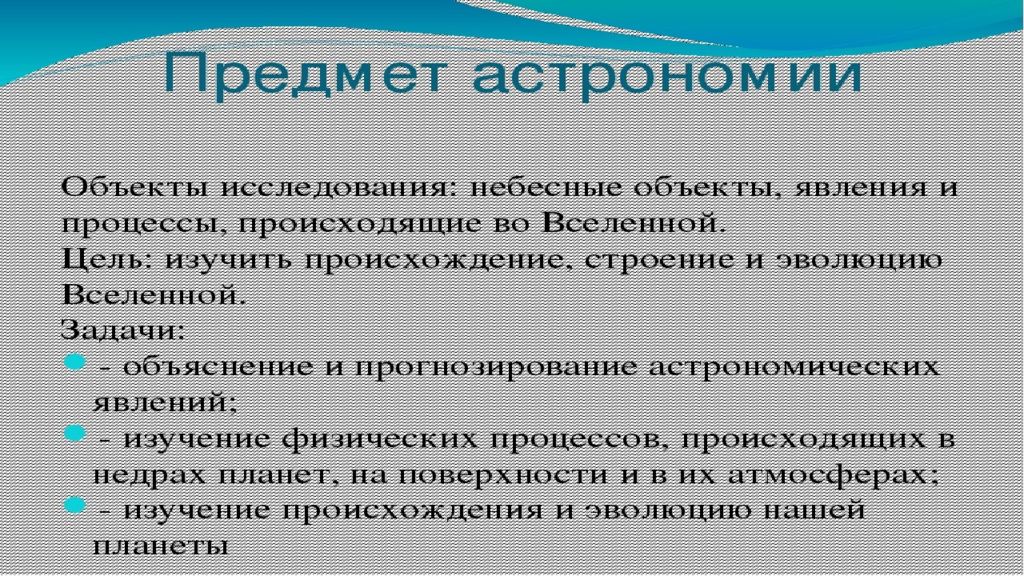 Предмет астрономии

Объекты исследования: небесные объекты, явления и процессы, происходящие во Вселенной.
Цель: изучить происхождение, строение и эволюцию Вселенной.
Задачи:
- объяснение и прогнозирование астрономических явлений;
- изучение физических процессов, происходящих в недрах планет, на поверхности и в их атмосферах;
- изучение происхождения и эволюцию нашей планеты